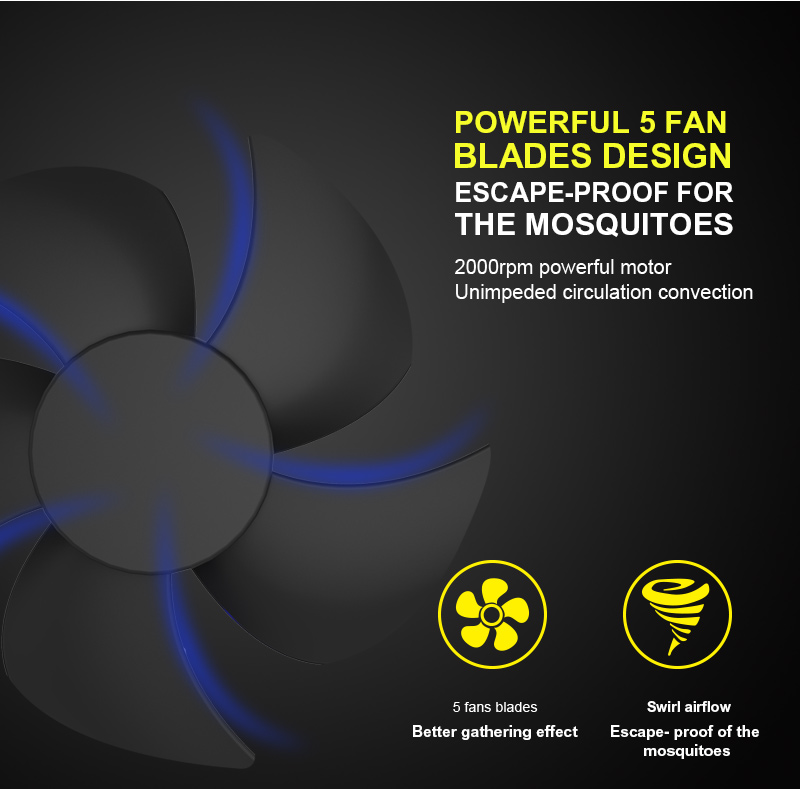 POWERFUL 5 FAN BLADES DESIGN
ESCAPE-PROOF FOR THE MOSQUITOES

2000rpm powerful motor
Unimpeded circulation convection

5 fans blades
Better gathering effect

Swirl airflow
Escape- proof of the mosquitoes